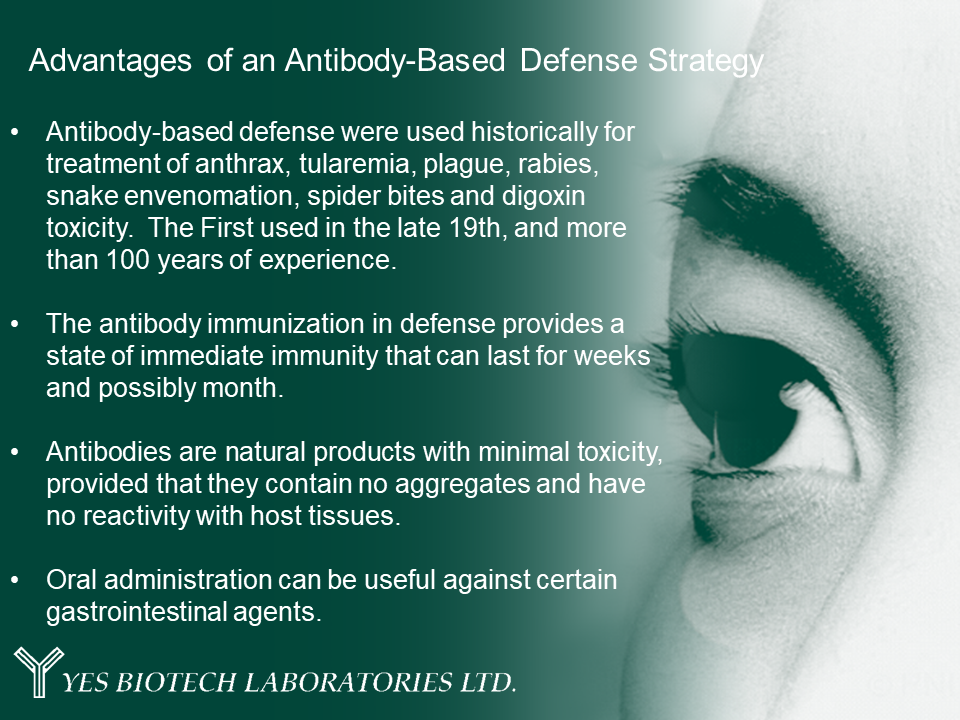 Advantages of an Antibody-Based Defense Strategy

• Antibody-based defense were used historically for treatment of anthrax, tularemia, plague, rabies, snake envenomation, spider bites and digoxin toxicity. The First used in the late 19th, and more than 100 years of experience.

• The antibody immunization in defense provides a state of immediate immunity that can last for weeks and possibly month.

• Antibodies are natural products with minimal toxicity, provided that they contain no aggregates and have no reactivity with host tissues.

• Oral administration can be useful against certain gastrointestinal agents.

YES BIOTECH LABORATORIES LTD.